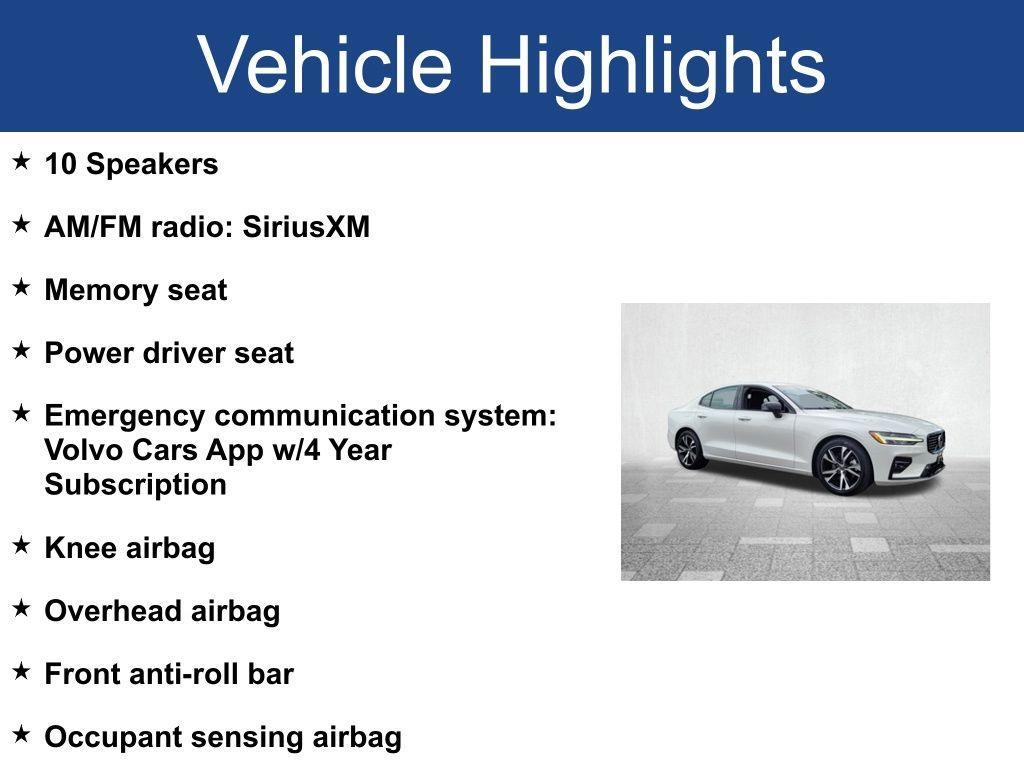 Vehicle Highlights

★ 10 Speakers

★ AM/FM radio: SiriusXM

★ Memory seat

★ Power driver seat

★ Emergency communication system: Volvo Cars App w/4 Year Subscription

★ Knee airbag

★ Overhead airbag

★ Front anti-roll bar

★ Occupant sensing airbag